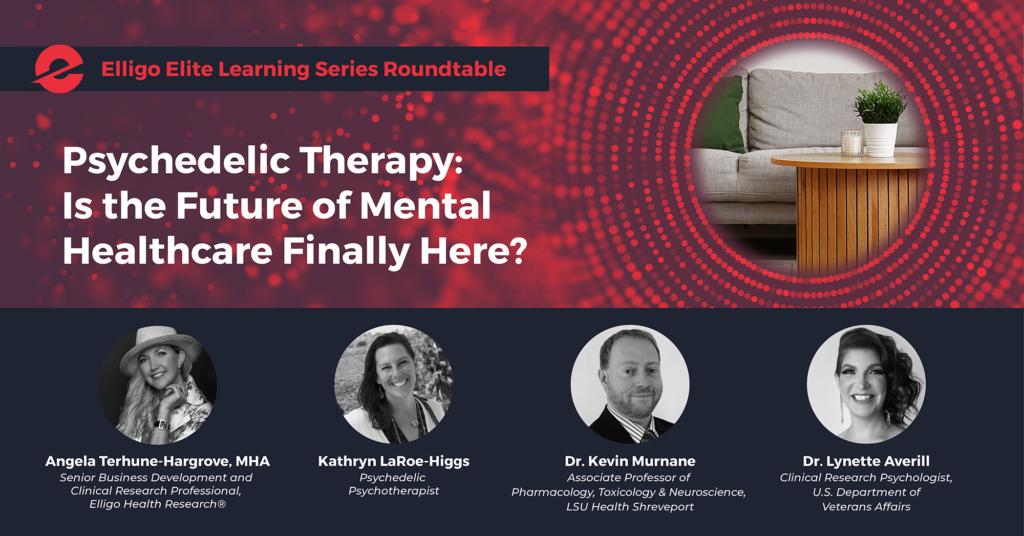 Elligo Elite Learning Series Roundtable

Psychedelic Therapy: Is the Future of Mental Healthcare Finally Here?

Angela Terhune-Hargrove, MHA
Senior Business Development and Clinical Research Professional, Elligo Health Research®

Kathryn LaRoe-Higgs
Psychedelic Psychotherapist

Dr. Kevin Murnane
Associate Professor of Pharmacology, Toxicology & Neuroscience, LSU Health Shreveport

Dr. Lynette Averill
Clinical Research Psychologist, U.S. Department of Veterans Affairs